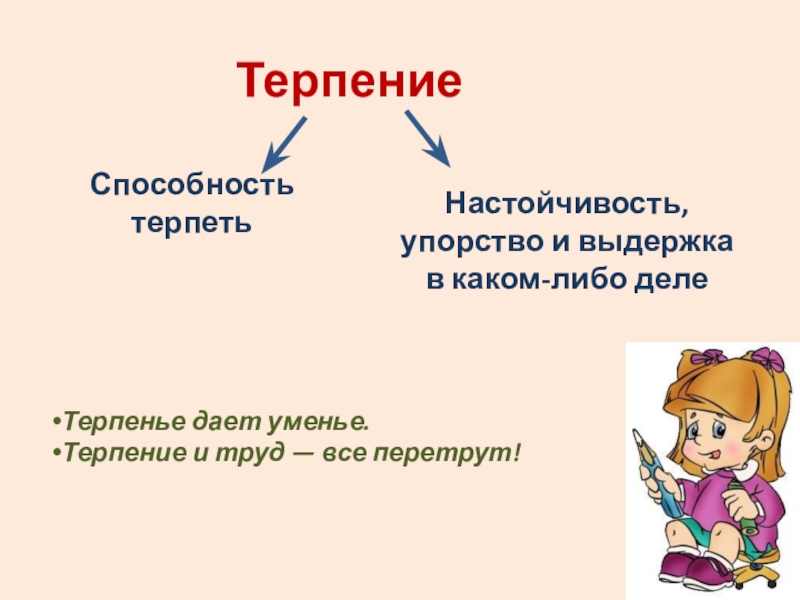 Терпение

Способность терпеть

Настойчивость, упорство и выдержка в каком-либо деле

•Терпенье дает уменье.
•Терпение и труд — все перетрут!